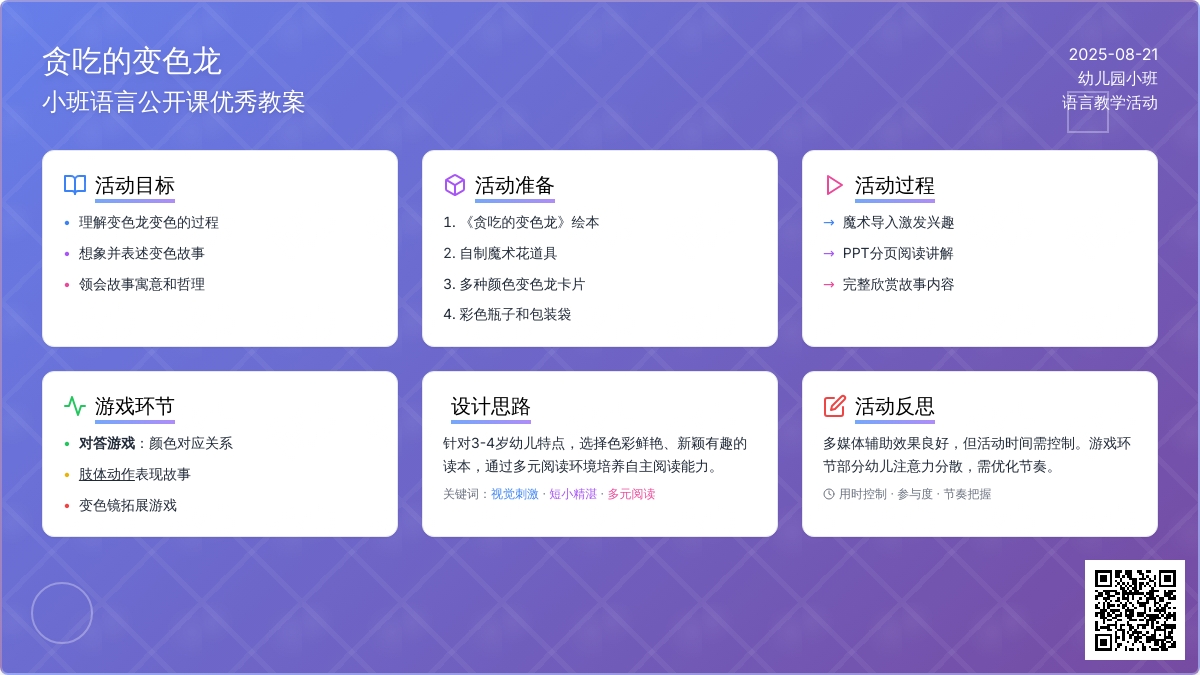 贪吃的变色龙
小班语言公开课优秀教案

2025-08-21
幼儿园小班
语言教学活动

活动目标
• 理解变色龙变色的过程
• 想象并表述变色故事
• 领会故事寓意和哲理

活动准备
1. 《贪吃的变色龙》绘本
2. 自制魔术花道具
3. 多种颜色变色龙卡片
4. 彩色瓶子和包装袋

活动过程
→ 魔术导入激发兴趣
→ PPT分页阅读讲解
→ 完整欣赏故事内容

游戏环节
• 对答游戏：颜色对应关系
• 肢体动作表现故事
• 变色镜拓展游戏

设计思路
针对3-4岁幼儿特点，选择色彩鲜艳、新颖有趣的读本，通过多元阅读环境培养自主阅读能力。
关键词：视觉刺激 · 短小精湛 · 多元阅读

活动反思
多媒体辅助效果良好，但活动时间需控制。游戏环节部分幼儿注意力分散，需优化节奏。
用时控制 · 参与度 · 节奏把握